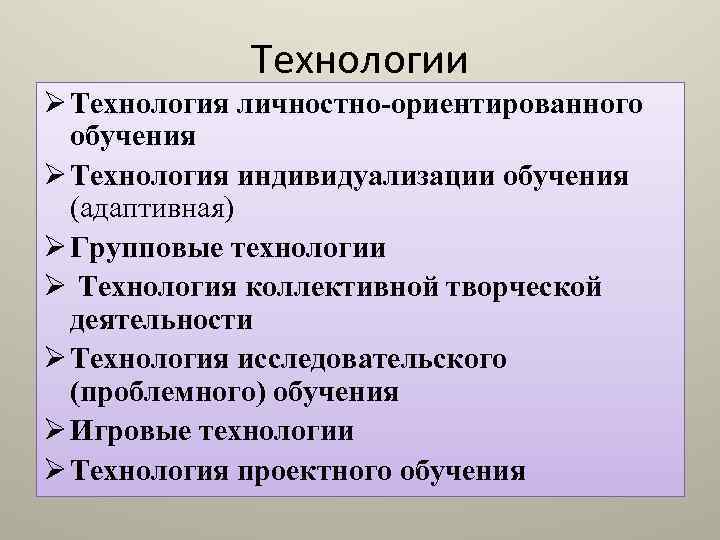 Технологии

➢ Технология личностно-ориентированного обучения
➢ Технология индивидуализации обучения (адаптивная)
➢ Групповые технологии
➢ Технология коллективной творческой деятельности
➢ Технология исследовательского (проблемного) обучения
➢ Игровые технологии
➢ Технология проектного обучения